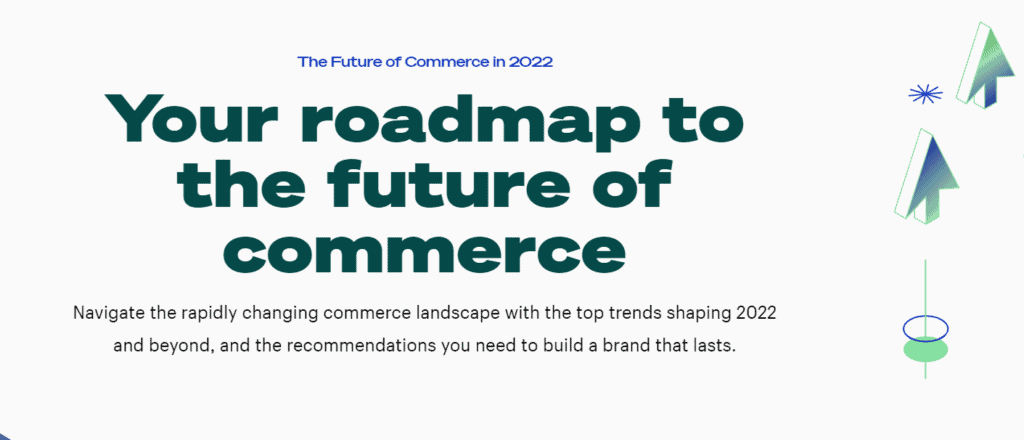 The Future of Commerce in 2022

Your roadmap to the future of commerce

Navigate the rapidly changing commerce landscape with the top trends shaping 2022 and beyond, and the recommendations you need to build a brand that lasts.